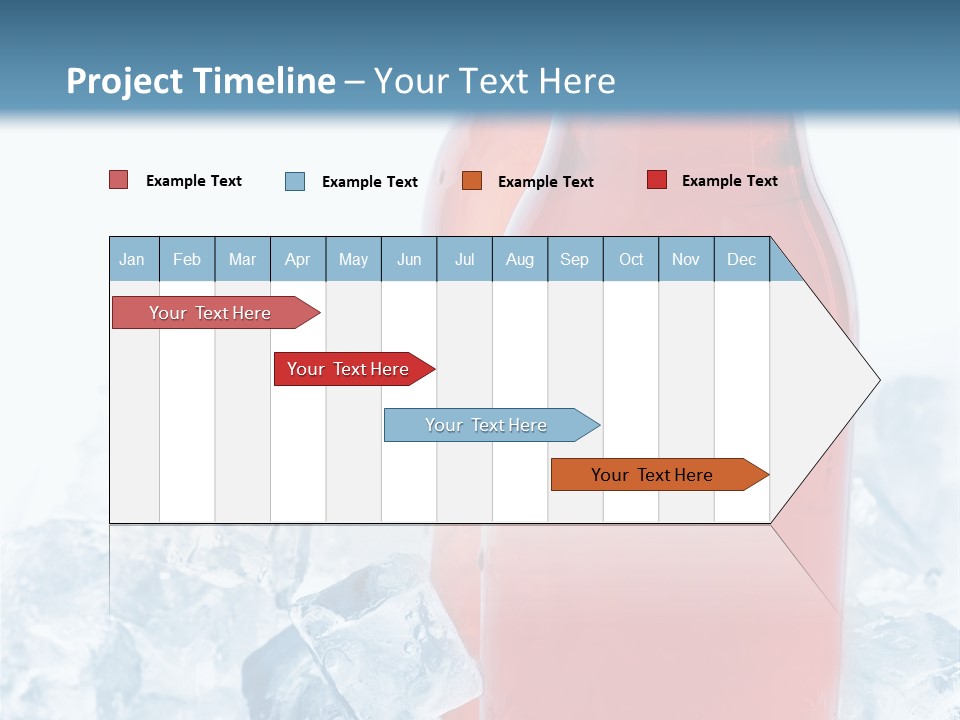 Project Timeline – Your Text Here

Example Text Example Text Example Text Example Text

| Jan | Feb | Mar | Apr | May | Jun | Jul | Aug | Sep | Oct | Nov | Dec |
|---|---|---|---|---|---|---|---|---|---|---|---|

Your Text Here

Your Text Here

Your Text Here

Your Text Here